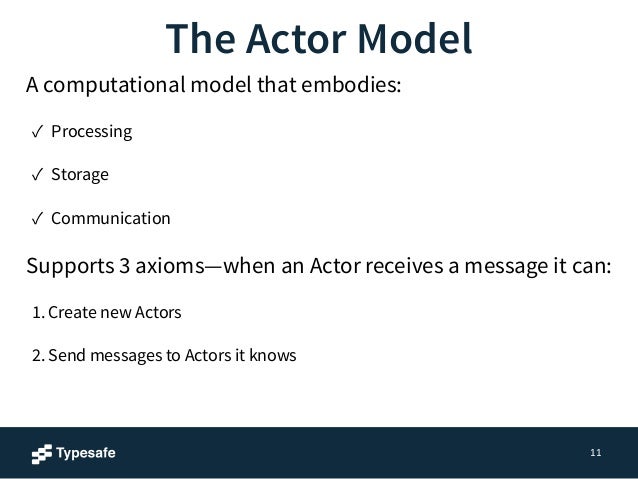 The Actor Model

A computational model that embodies:

✓ Processing

✓ Storage

✓ Communication

Supports 3 axioms—when an Actor receives a message it can:

1. Create new Actors

2. Send messages to Actors it knows

Typesafe

11